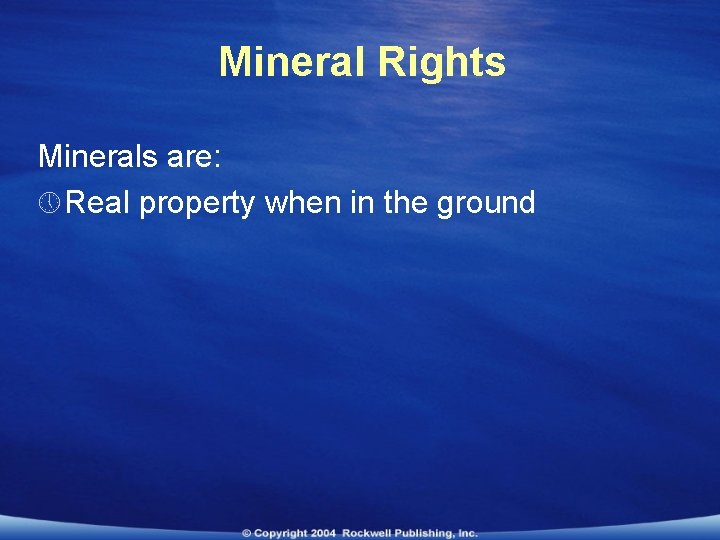 Mineral Rights

Minerals are:

Real property when in the ground

© Copyright 2004 Rockwell Publishing, Inc.